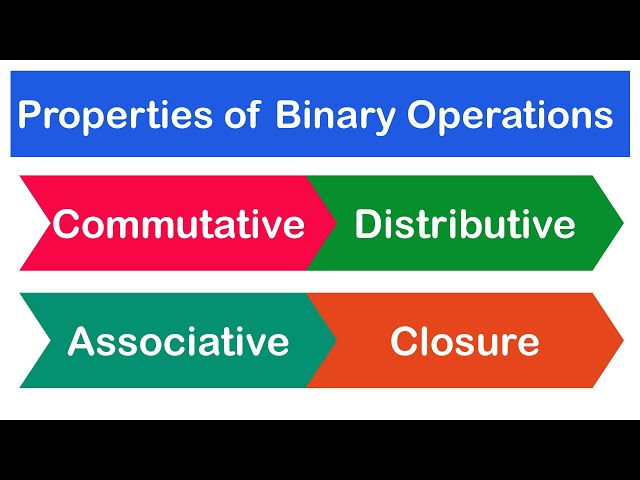 Properties of Binary Operations

Commutative

Distributive

Associative

Closure